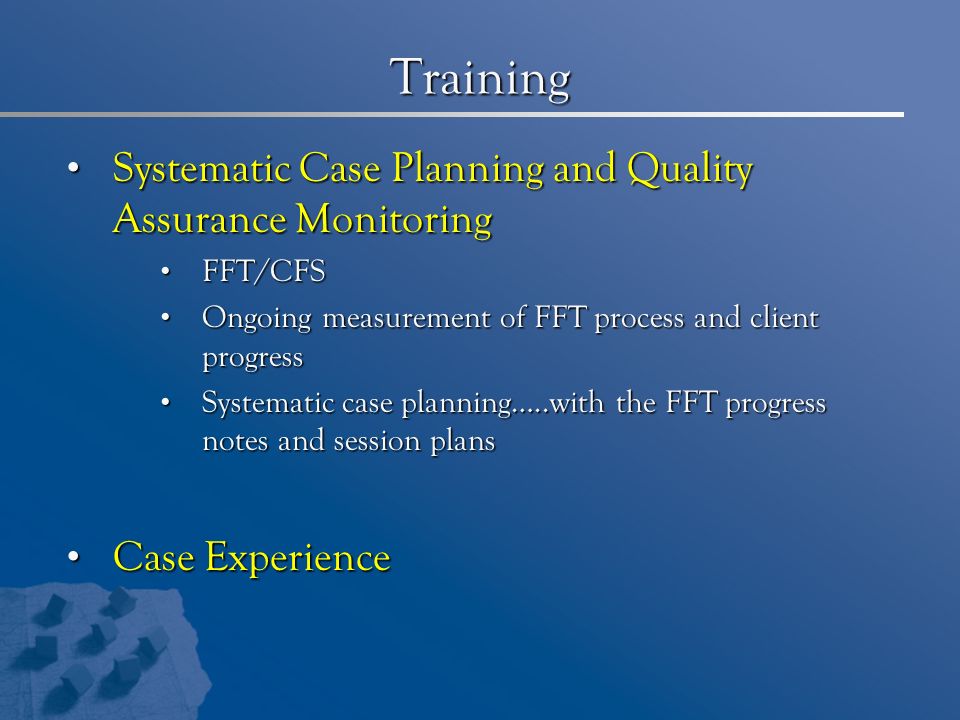 Training

• Systematic Case Planning and Quality Assurance Monitoring
  • FFT/CFS
  • Ongoing measurement of FFT process and client progress
  • Systematic case planning…..with the FFT progress notes and session plans

• Case Experience